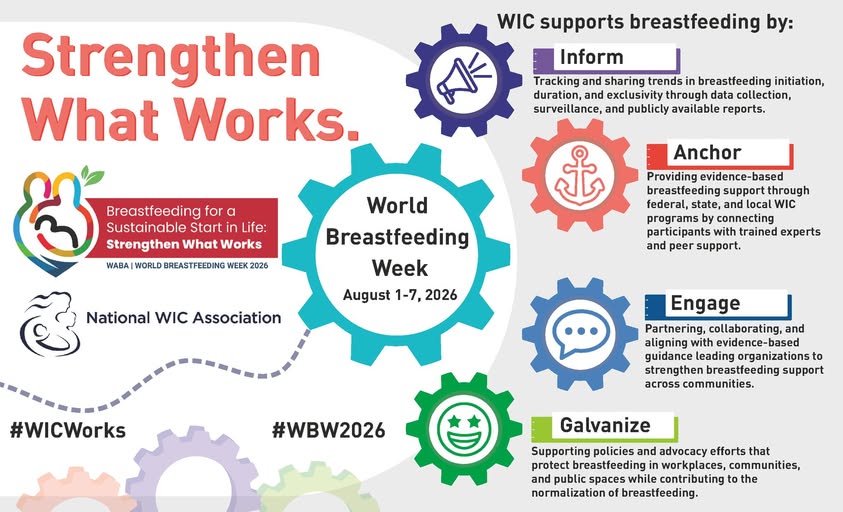 Strengthen What Works.

Breastfeeding for a Sustainable Start in Life: Strengthen What Works

WABA | WORLD BREASTFEEDING WEEK 2026

National WIC Association

World Breastfeeding Week

August 1-7, 2026

#WICWorks

#WBW2026

WIC supports breastfeeding by:

Inform

Tracking and sharing trends in breastfeeding initiation, duration, and exclusivity through data collection, surveillance, and publicly available reports.

Anchor

Providing evidence-based breastfeeding support through federal, state, and local WIC programs by connecting participants with trained experts and peer support.

Engage

Partnering, collaborating, and aligning with evidence-based guidance leading organizations to strengthen breastfeeding support across communities.

Galvanize

Supporting policies and advocacy efforts that protect breastfeeding in workplaces, communities, and public spaces while contributing to the normalization of breastfeeding.